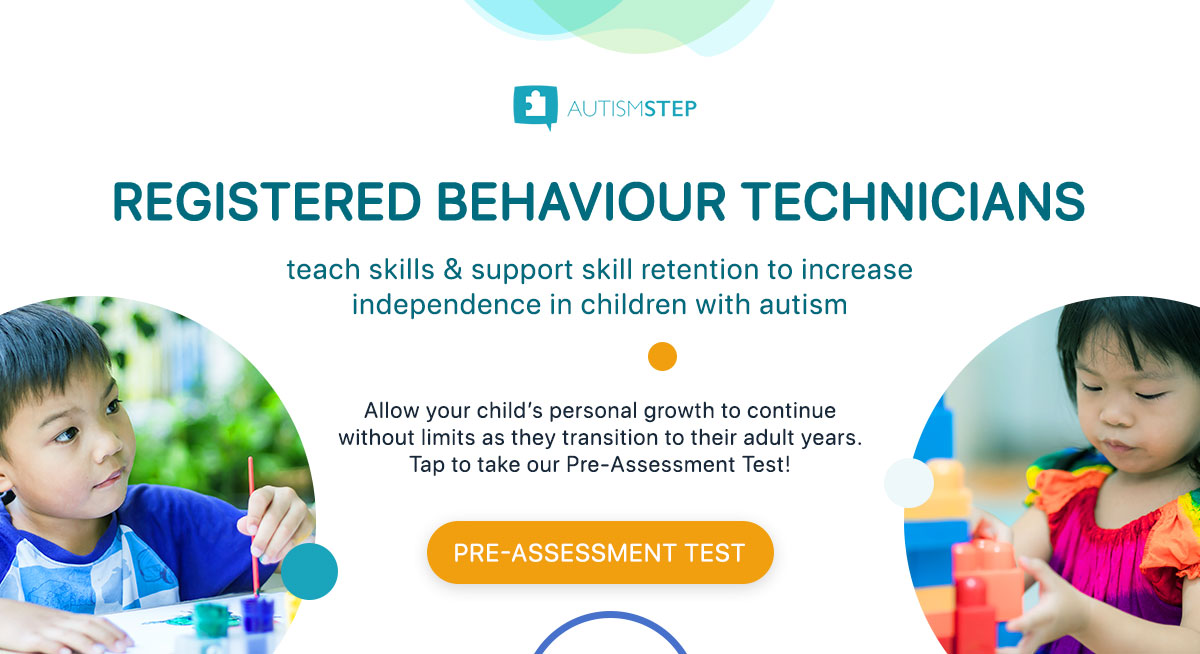 AUTISMSTEP

REGISTERED BEHAVIOUR TECHNICIANS

teach skills & support skill retention to increase independence in children with autism

Allow your child's personal growth to continue without limits as they transition to their adult years. Tap to take our Pre-Assessment Test!

PRE-ASSESSMENT TEST